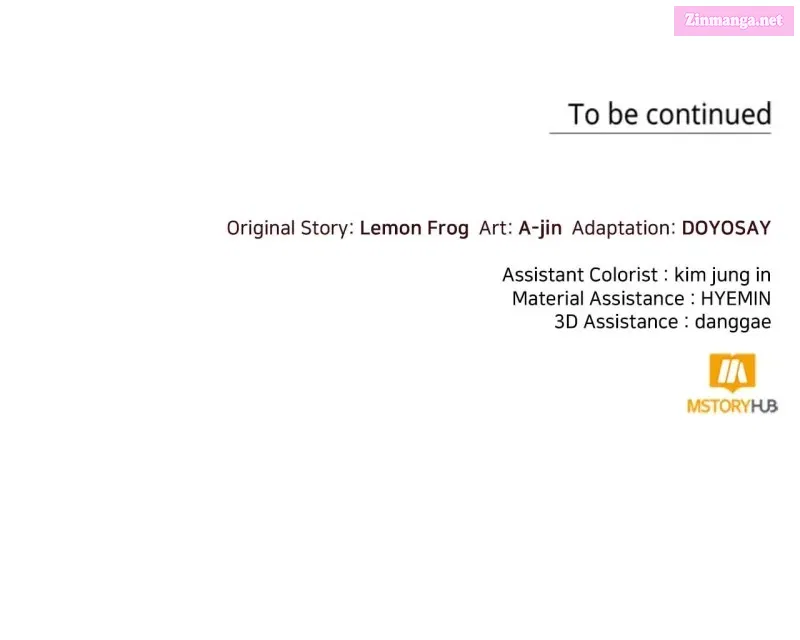 Zinmanga.net

To be continued

Original Story: Lemon Frog Art: A-jin Adaptation: DOYOSAY

Assistant Colorist : kim jung in
Material Assistance : HYEMIN
3D Assistance : danggae

MSTORYHUB